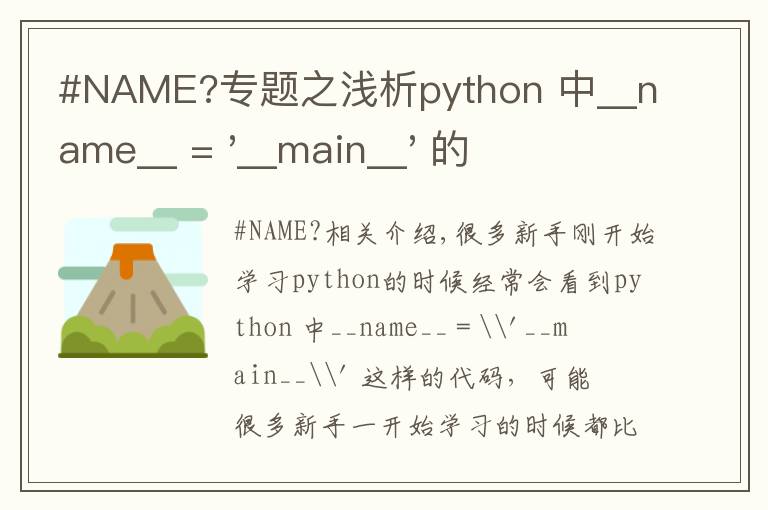 #NAME?专题之浅析python 中__name__ = '__main__' 的

#NAME?相关介绍,很多新手刚开始学习python的时候经常会看到python 中__name__ = \\'__main__\\' 这样的代码，可能很多新手一开始学习的时候都比